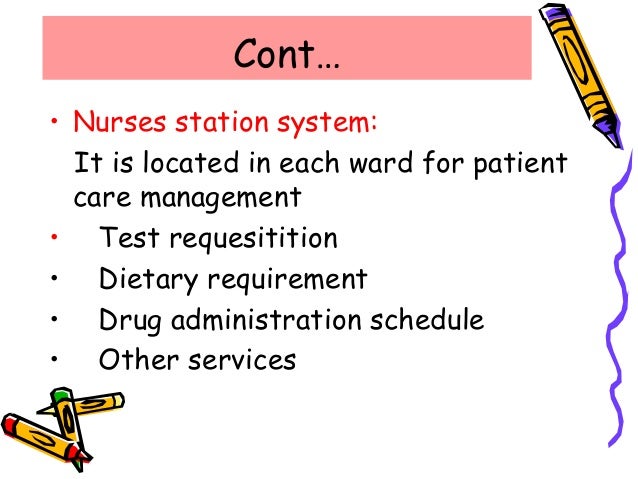 Cont…

• Nurses station system:

It is located in each ward for patient care management

• Test requesitition
• Dietary requirement
• Drug administration schedule
• Other services